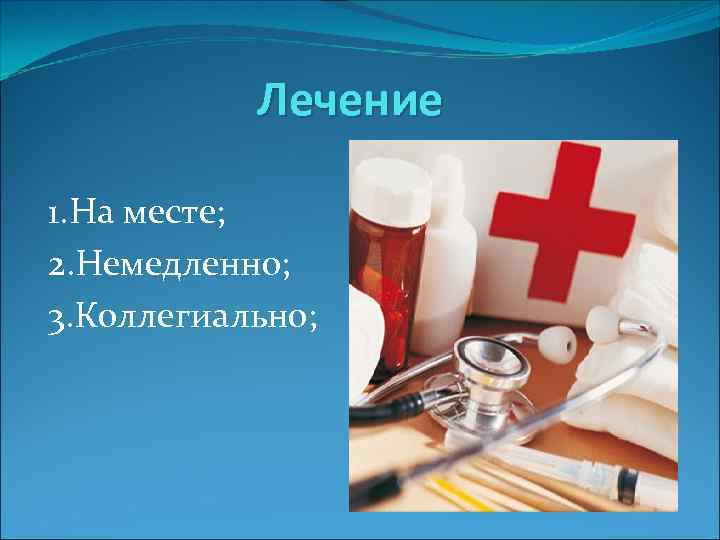 Лечение

1.На месте;
2.Немедленно;
3.Коллегиально;